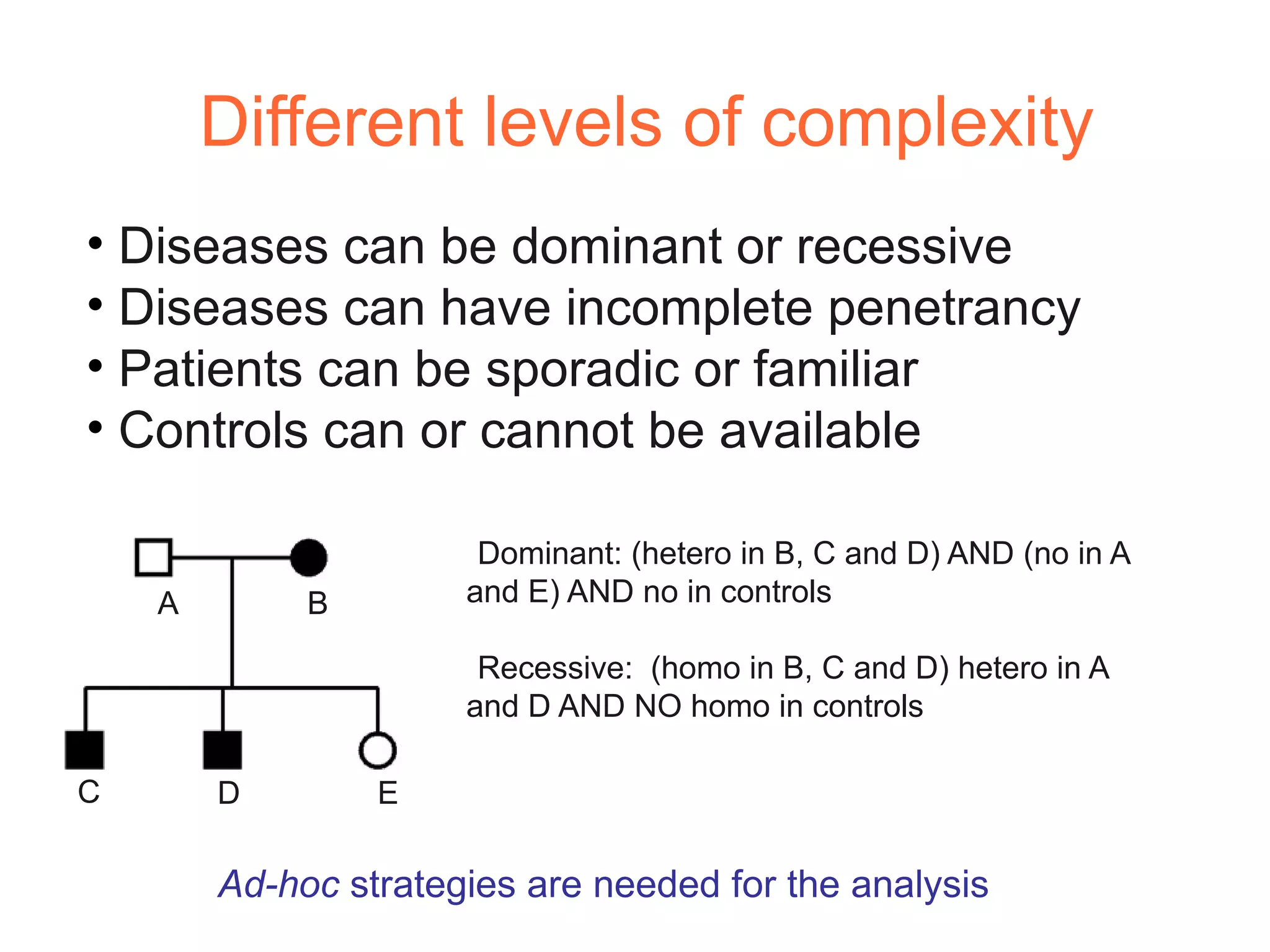 Different levels of complexity

• Diseases can be dominant or recessive
• Diseases can have incomplete penetrancy
• Patients can be sporadic or familiar
• Controls can or cannot be available

A

B

C

D

E

Dominant: (hetero in B, C and D) AND (no in A and E) AND no in controls

Recessive: (homo in B, C and D) hetero in A and D AND NO homo in controls

Ad-hoc strategies are needed for the analysis